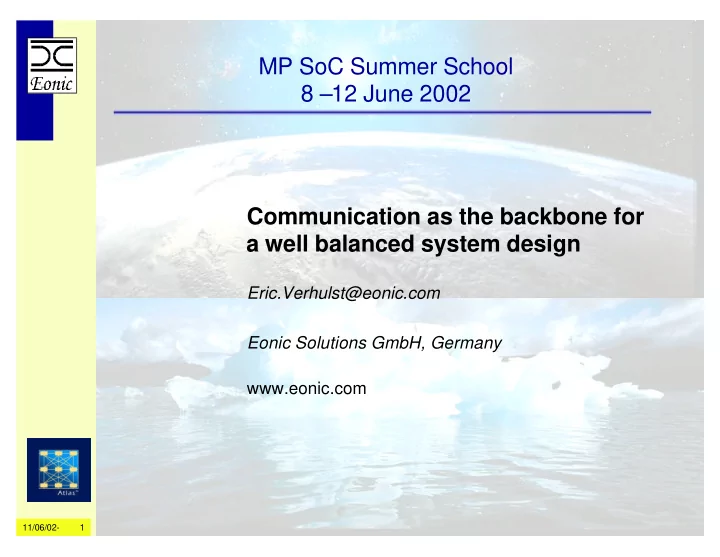 Eonic

MP SoC Summer School
8 –12 June 2002

Communication as the backbone for a well balanced system design

Eric.Verhulst@eonic.com

Eonic Solutions GmbH, Germany

www.eonic.com

Atlas

11/06/02- 1